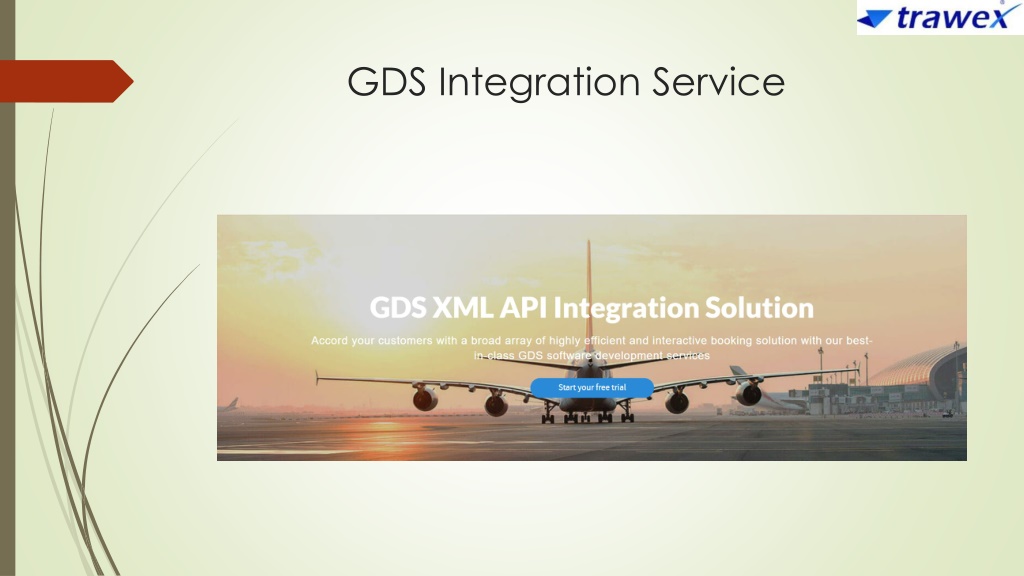 trawex

GDS Integration Service

GDS XML API Integration Solution

Accord your customers with a broad array of highly efficient and interactive booking solution with our best-in-class GDS software development services

Start your free trial